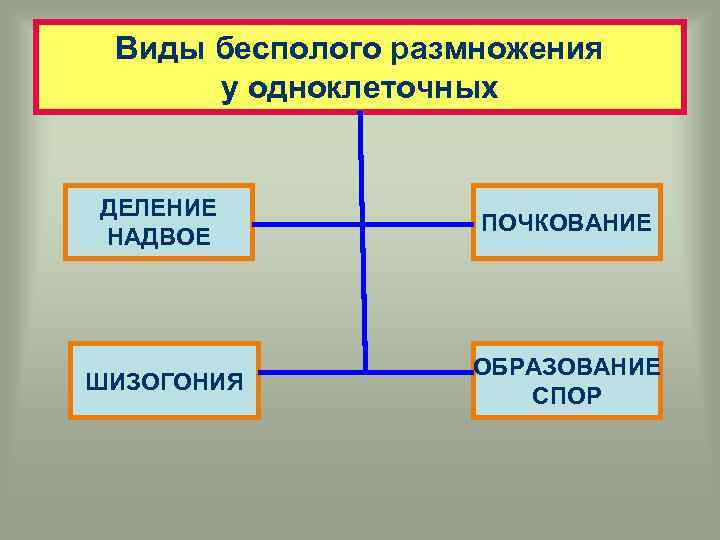 Виды бесполого размножения у одноклеточных

ДЕЛЕНИЕ НАДВОЕ

ПОЧКОВАНИЕ

ШИЗОГОНИЯ

ОБРАЗОВАНИЕ СПОР